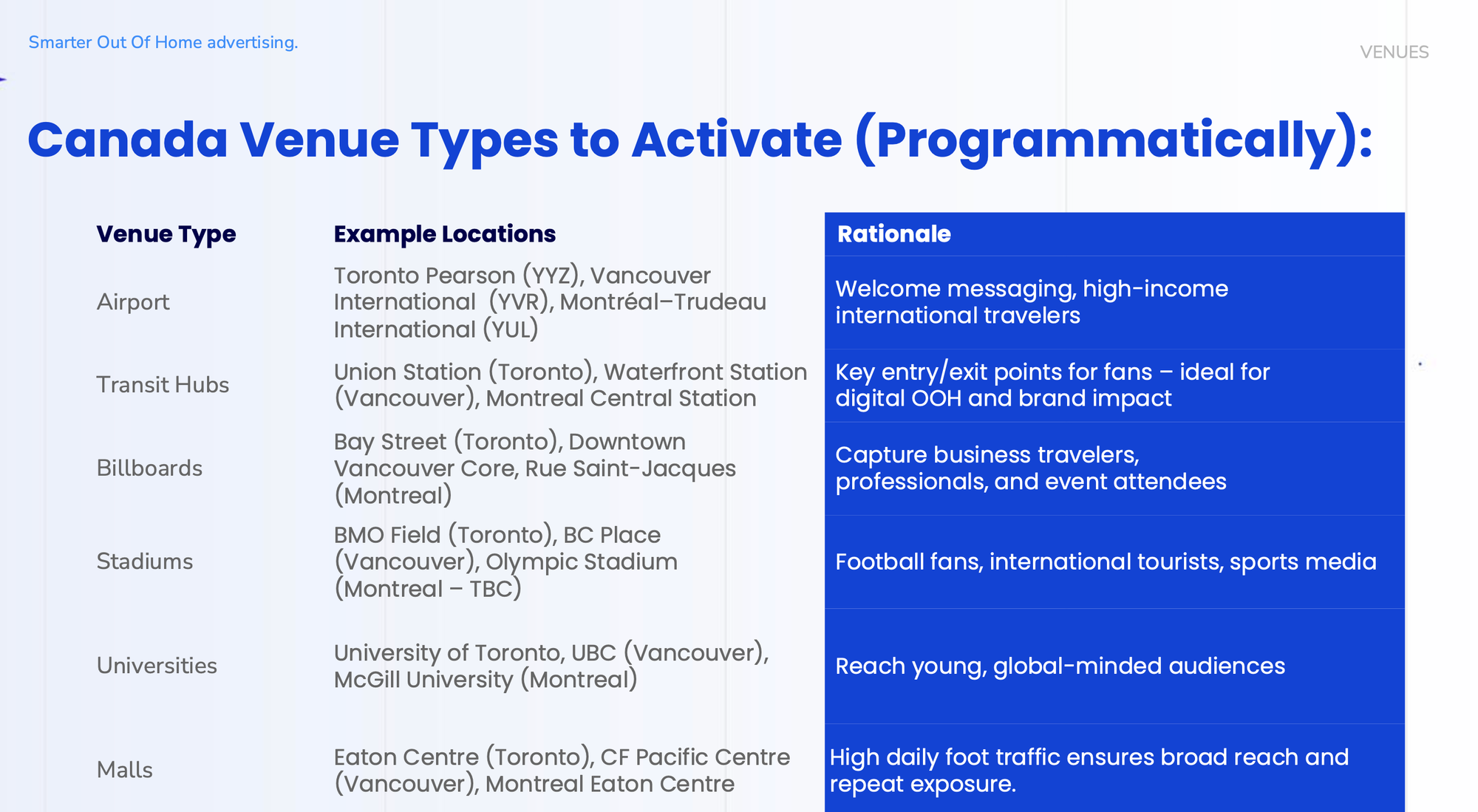 Smarter Out Of Home advertising.

VENUES

Canada Venue Types to Activate (Programmatically):

| Venue Type | Example Locations | Rationale |
|---|---|---|
| Airport | Toronto Pearson (YYZ), Vancouver International (YVR), Montréal–Trudeau International (YUL) | Welcome messaging, high-income international travelers |
| Transit Hubs | Union Station (Toronto), Waterfront Station (Vancouver), Montreal Central Station | Key entry/exit points for fans – ideal for digital OOH and brand impact |
| Billboards | Bay Street (Toronto), Downtown Vancouver Core, Rue Saint-Jacques (Montreal) | Capture business travelers, professionals, and event attendees |
| Stadiums | BMO Field (Toronto), BC Place (Vancouver), Olympic Stadium (Montreal – TBC) | Football fans, international tourists, sports media |
| Universities | University of Toronto, UBC (Vancouver), McGill University (Montreal) | Reach young, global-minded audiences |
| Malls | Eaton Centre (Toronto), CF Pacific Centre (Vancouver), Montreal Eaton Centre | High daily foot traffic ensures broad reach and repeat exposure. |